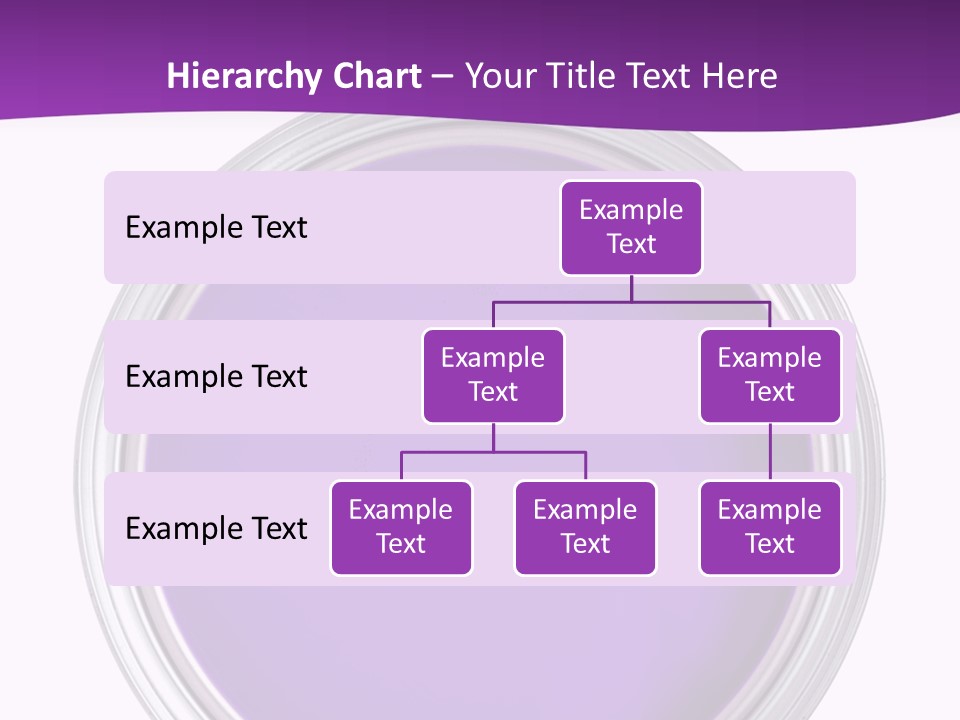 Hierarchy Chart – Your Title Text Here

Example Text

Example Text

Example Text

Example Text

Example Text

Example Text

Example Text

Example Text

Example Text